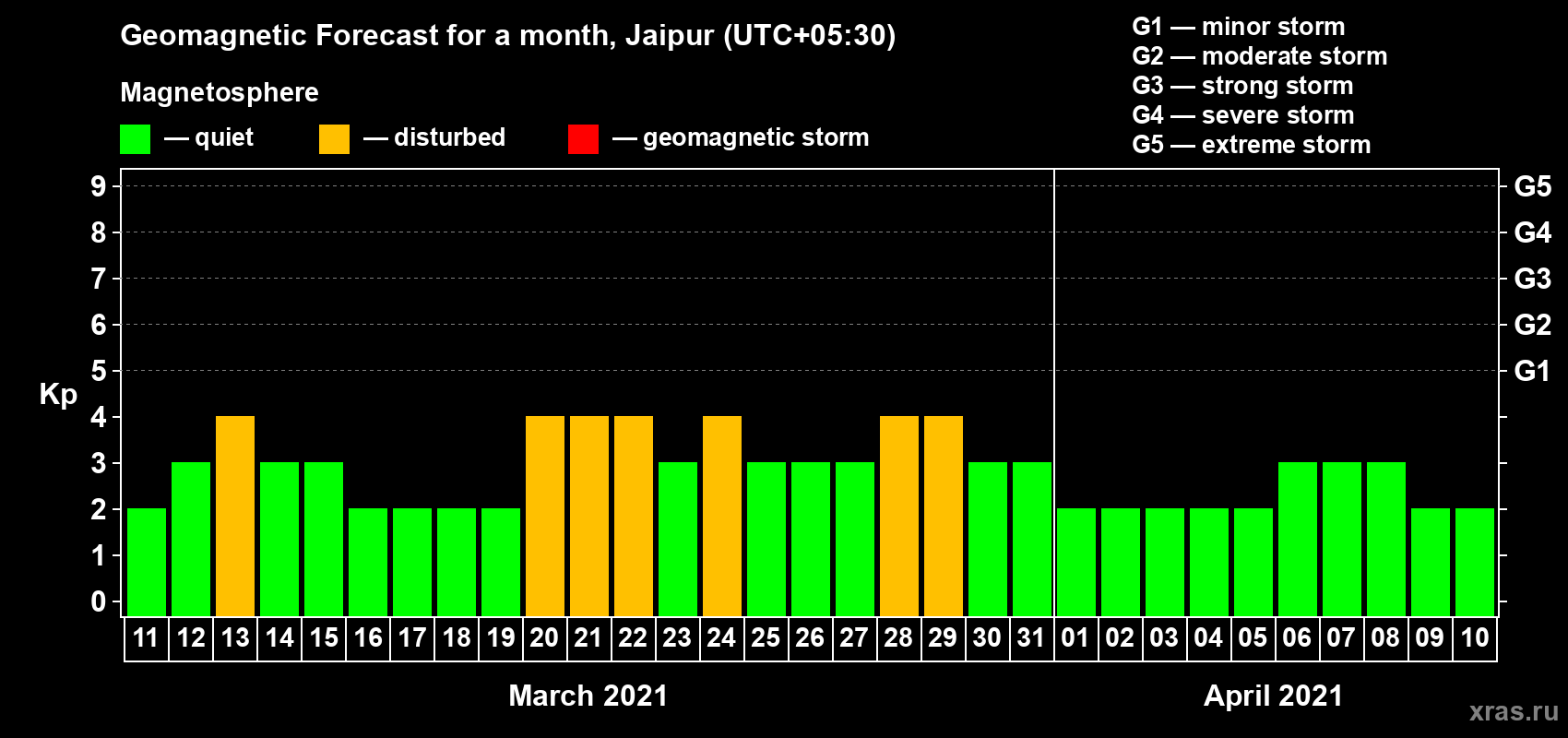 Geomagnetic Forecast for a month, Jaipur (UTC+05:30)

Magnetosphere

— quiet — disturbed — geomagnetic storm

G1 — minor storm
G2 — moderate storm
G3 — strong storm
G4 — severe storm
G5 — extreme storm

Kp

9
8
7
6
5
4
3
2
1
0

G5
G4
G3
G2
G1

11 12 13 14 15 16 17 18 19 20 21 22 23 24 25 26 27 28 29 30 31 01 02 03 04 05 06 07 08 09 10

March 2021

April 2021

xras.ru